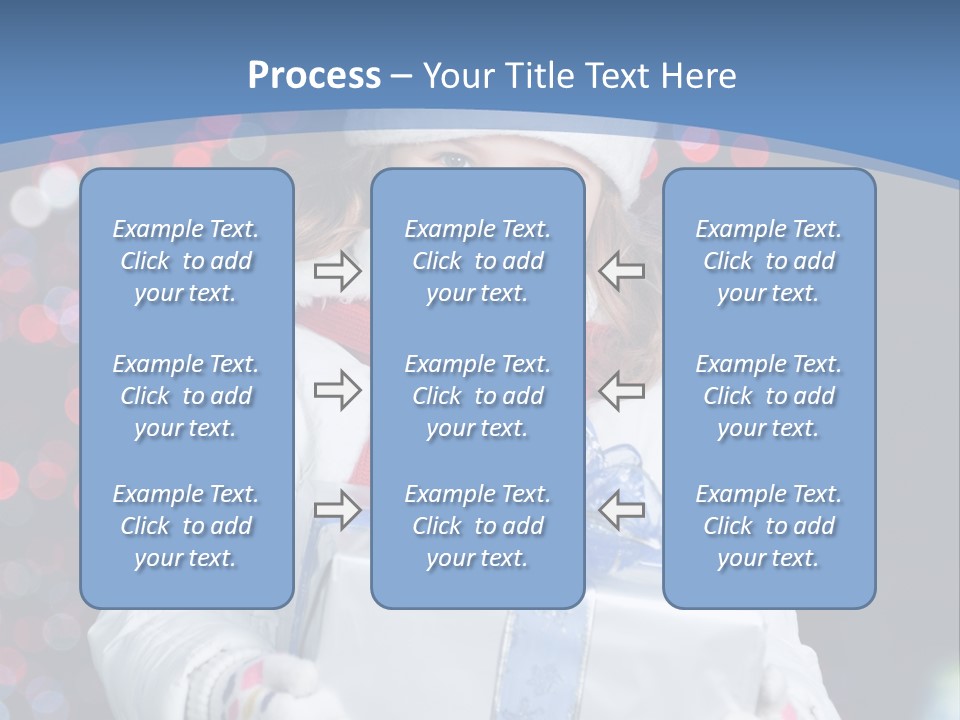 Process – Your Title Text Here

Example Text. Click to add your text.

Example Text. Click to add your text.

Example Text. Click to add your text.

Example Text. Click to add your text.

Example Text. Click to add your text.

Example Text. Click to add your text.

Example Text. Click to add your text.

Example Text. Click to add your text.

Example Text. Click to add your text.